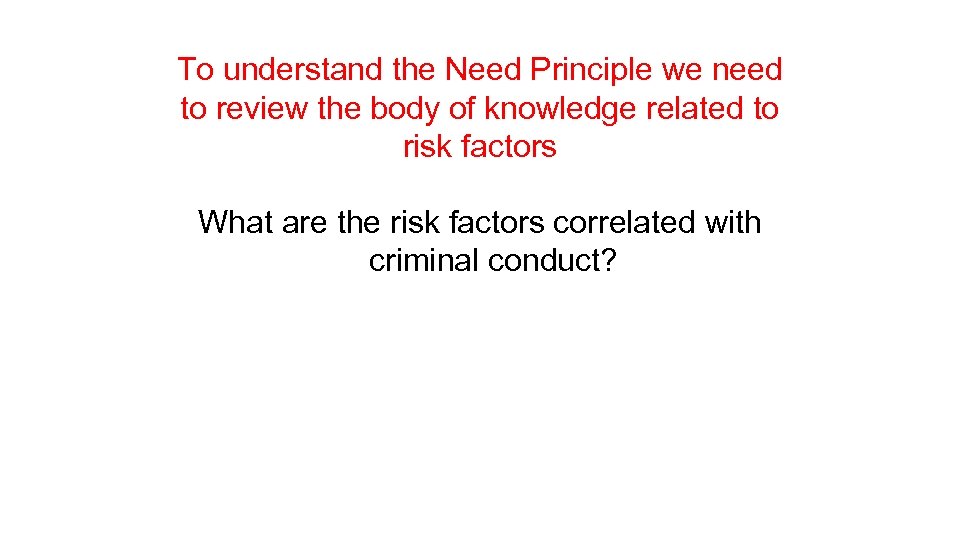 To understand the Need Principle we need to review the body of knowledge related to risk factors

What are the risk factors correlated with criminal conduct?